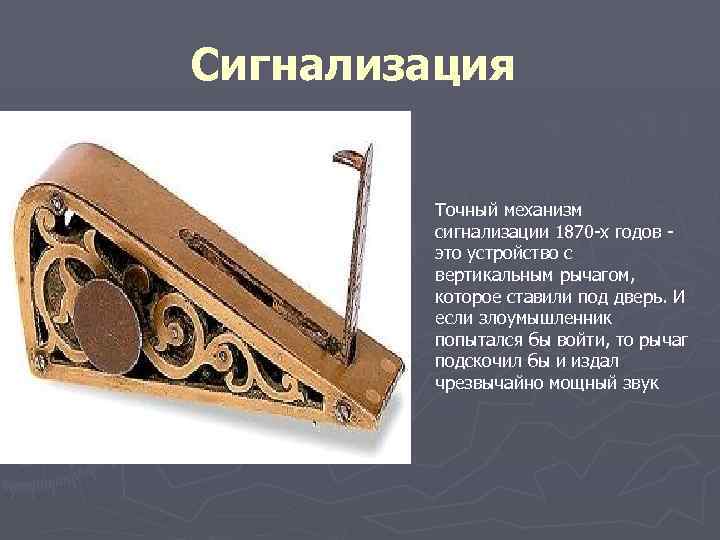 Сигнализация

Точный механизм сигнализации 1870-х годов - это устройство с вертикальным рычагом, которое ставили под дверь. И если злоумышленник попытался бы войти, то рычаг подскочил бы и издал чрезвычайно мощный звук